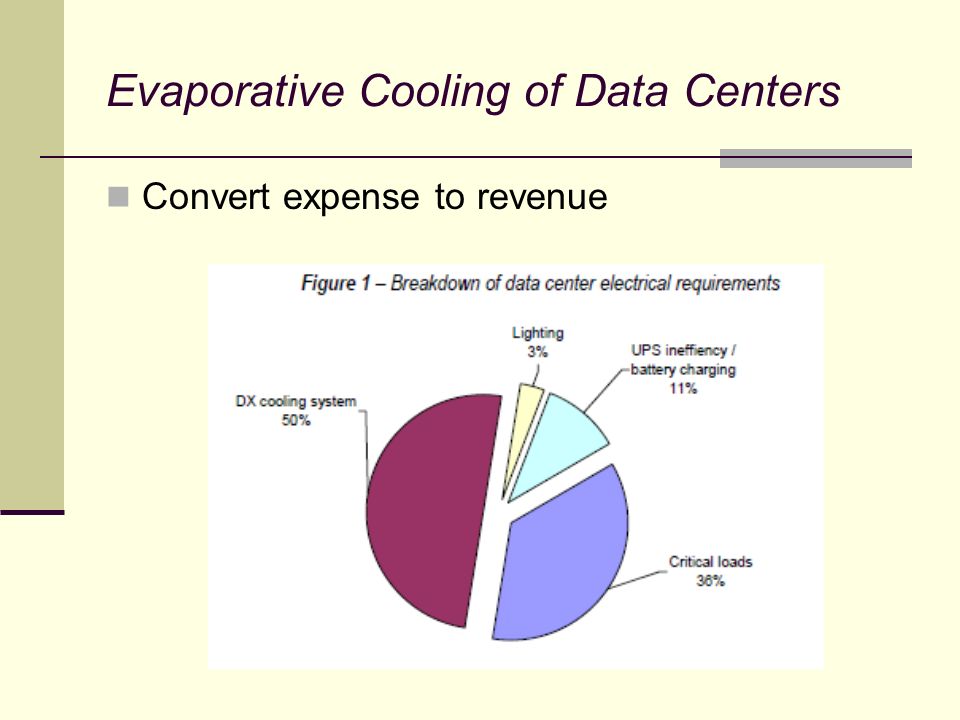 Evaporative Cooling of Data Centers

Convert expense to revenue

Figure 1 – Breakdown of data center electrical requirements

Lighting
3%

UPS ineffiency /
battery charging
11%

DX cooling system
50%

Critical loads
36%